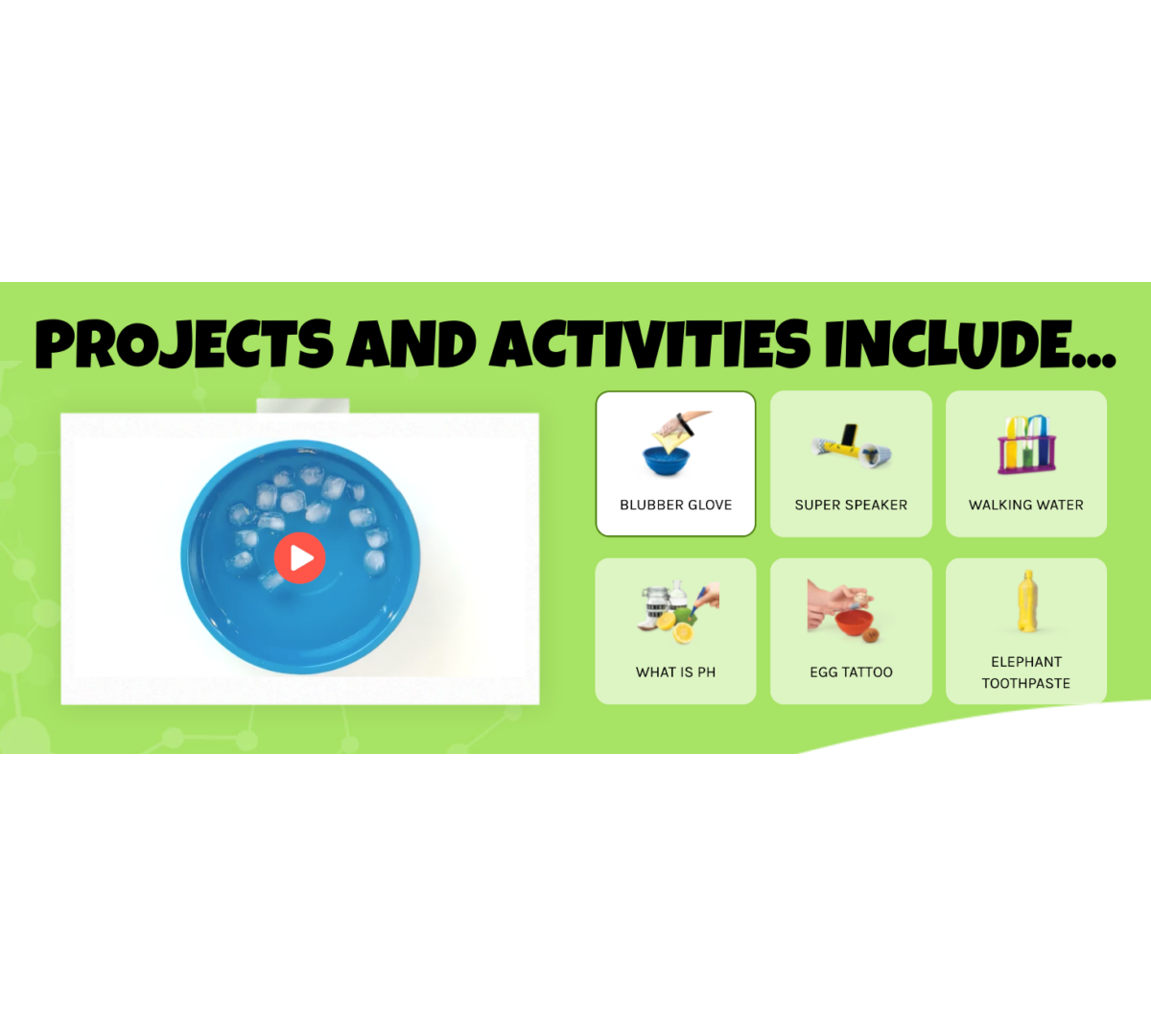 PROJECTS AND ACTIVITIES INCLUDE...

BLUBBER GLOVE

SUPER SPEAKER

WALKING WATER

WHAT IS PH

EGG TATTOO

ELEPHANT TOOTHPASTE